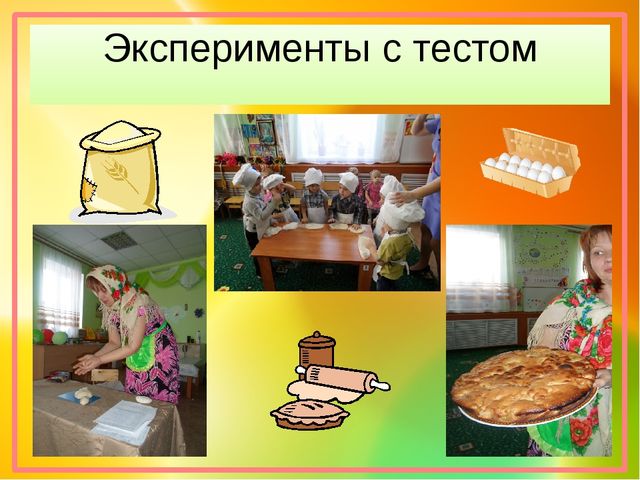 Эксперименты с тестом